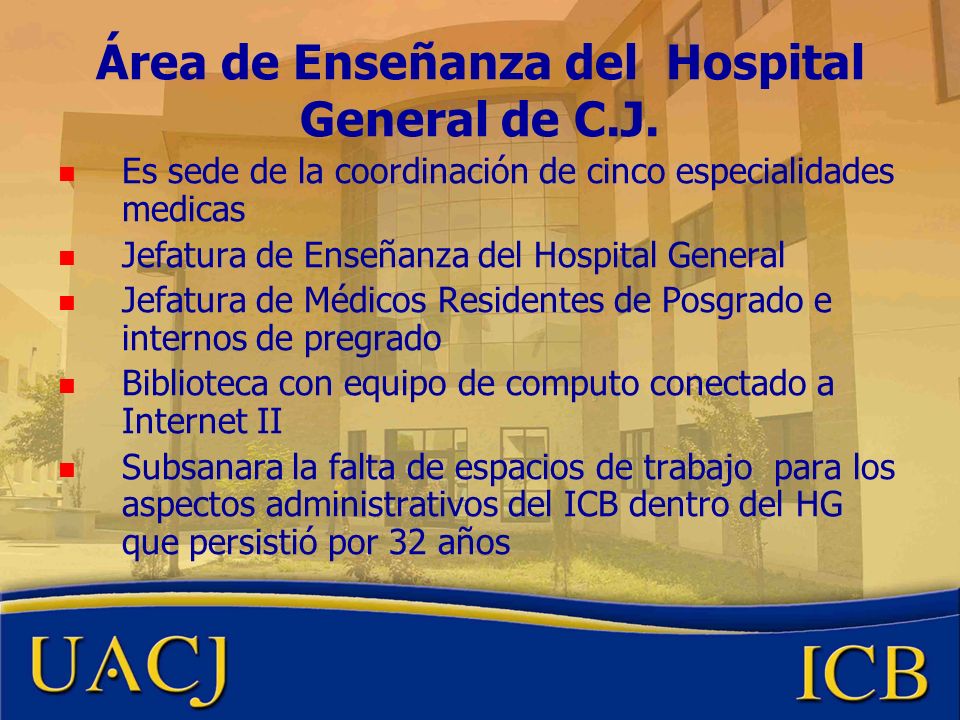 Área de Enseñanza del Hospital General de C.J.

- Es sede de la coordinación de cinco especialidades medicas
- Jefatura de Enseñanza del Hospital General
- Jefatura de Médicos Residentes de Posgrado e internos de pregrado
- Biblioteca con equipo de computo conectado a Internet II
- Subsanara la falta de espacios de trabajo para los aspectos administrativos del ICB dentro del HG que persistió por 32 años

UACJ

ICB